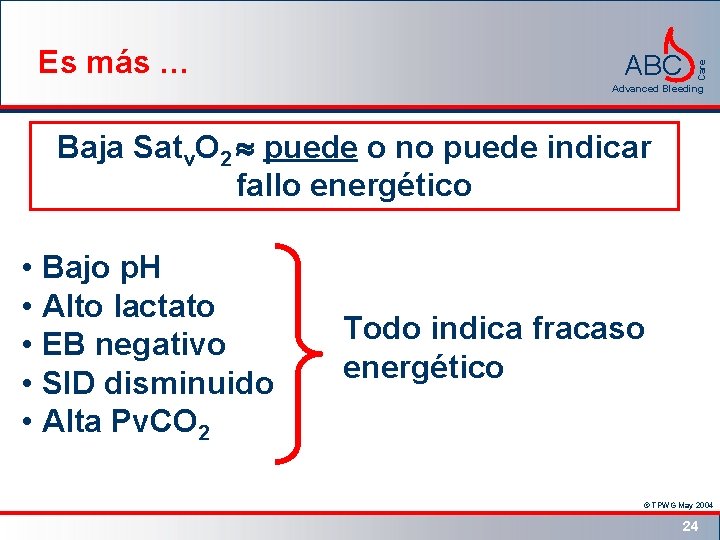 Es más …

ABC Care
Advanced Bleeding

Baja $Sat_vO_2 \approx$ puede o no puede indicar fallo energético

• Bajo pH
• Alto lactato
• EB negativo
• SID disminuido
• Alta $PvCO_2$

Todo indica fracaso energético

© TPWG May 2004

24